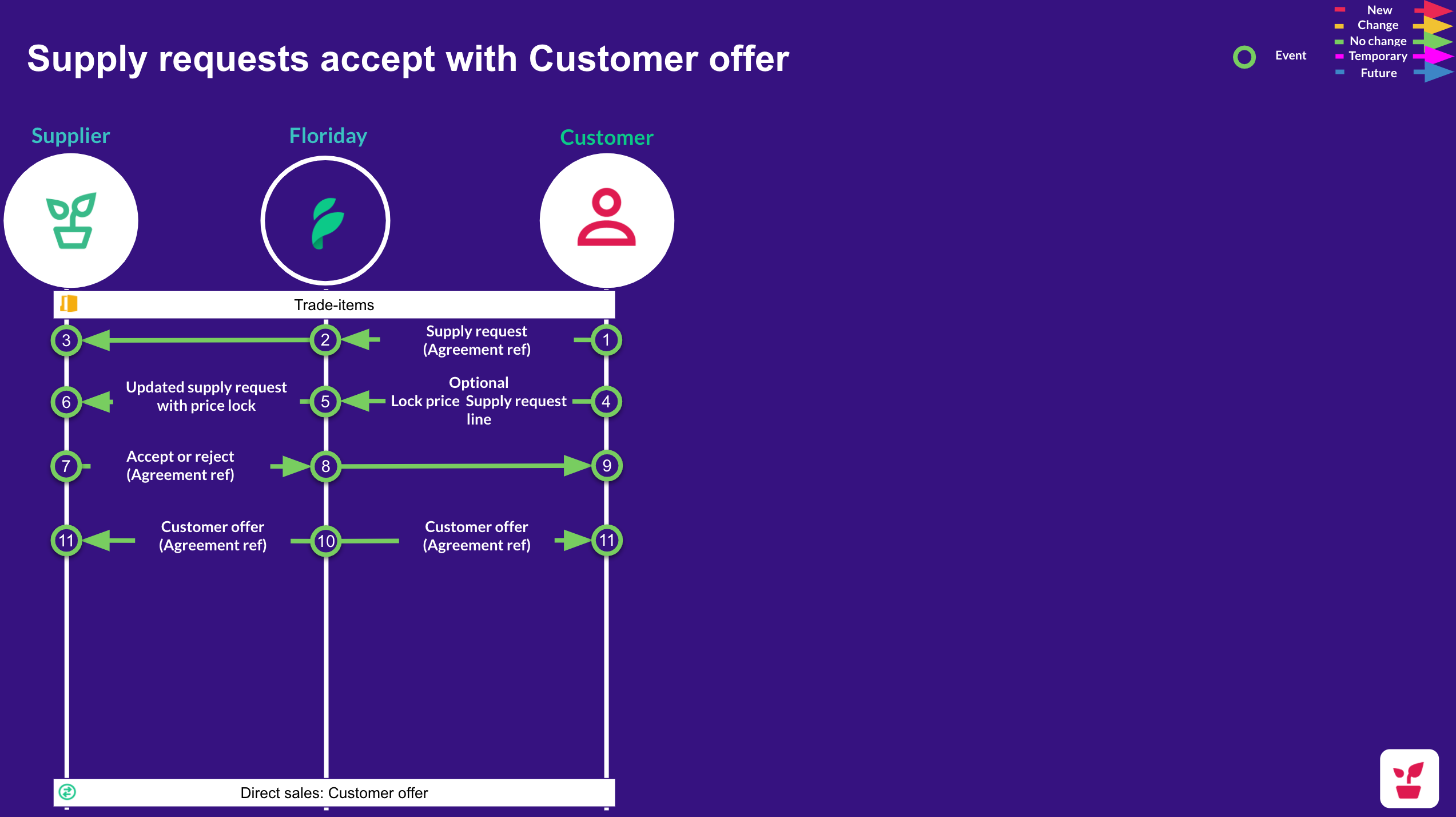 Supply requests accept with Customer offer

Event

New
Change
No change
Temporary
Future

Supplier

Floriday

Customer

Trade-items

3

2

Supply request (Agreement ref)

1

6

Updated supply request with price lock

5

Optional Lock price Supply request line

4

7

Accept or reject (Agreement ref)

8

9

11

Customer offer (Agreement ref)

10

Customer offer (Agreement ref)

11

Direct sales: Customer offer